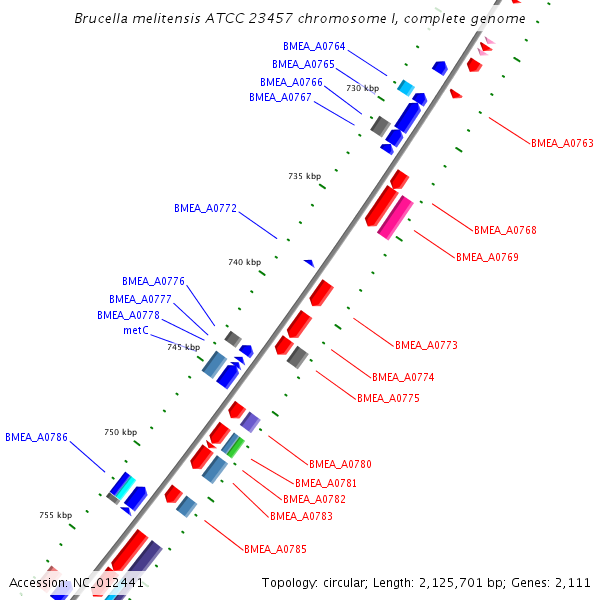 Brucella melitensis ATCC 23457 chromosome I, complete genome

BMEA_A0764
BMEA_A0765
BMEA_A0766
BMEA_A0767
730 kbp
BMEA_A0763
735 kbp
BMEA_A0772
BMEA_A0768
BMEA_A0769
740 kbp
BMEA_A0776
BMEA_A0777
BMEA_A0778
metC
745 kbp
BMEA_A0773
BMEA_A0774
BMEA_A0775
BMEA_A0786
750 kbp
BMEA_A0780
BMEA_A0781
BMEA_A0782
BMEA_A0783
755 kbp
BMEA_A0785

Accession: NC_012441
Topology: circular; Length: 2,125,701 bp; Genes: 2,111